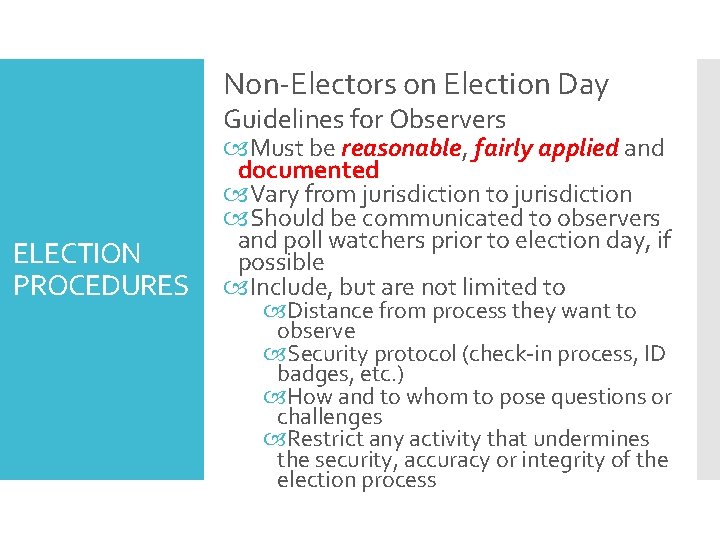 ELECTION PROCEDURES

Non-Electors on Election Day

Guidelines for Observers

Must be reasonable, fairly applied and documented

Vary from jurisdiction to jurisdiction

Should be communicated to observers and poll watchers prior to election day, if possible

Include, but are not limited to

Distance from process they want to observe

Security protocol (check-in process, ID badges, etc.)

How and to whom to pose questions or challenges

Restrict any activity that undermines the security, accuracy or integrity of the election process